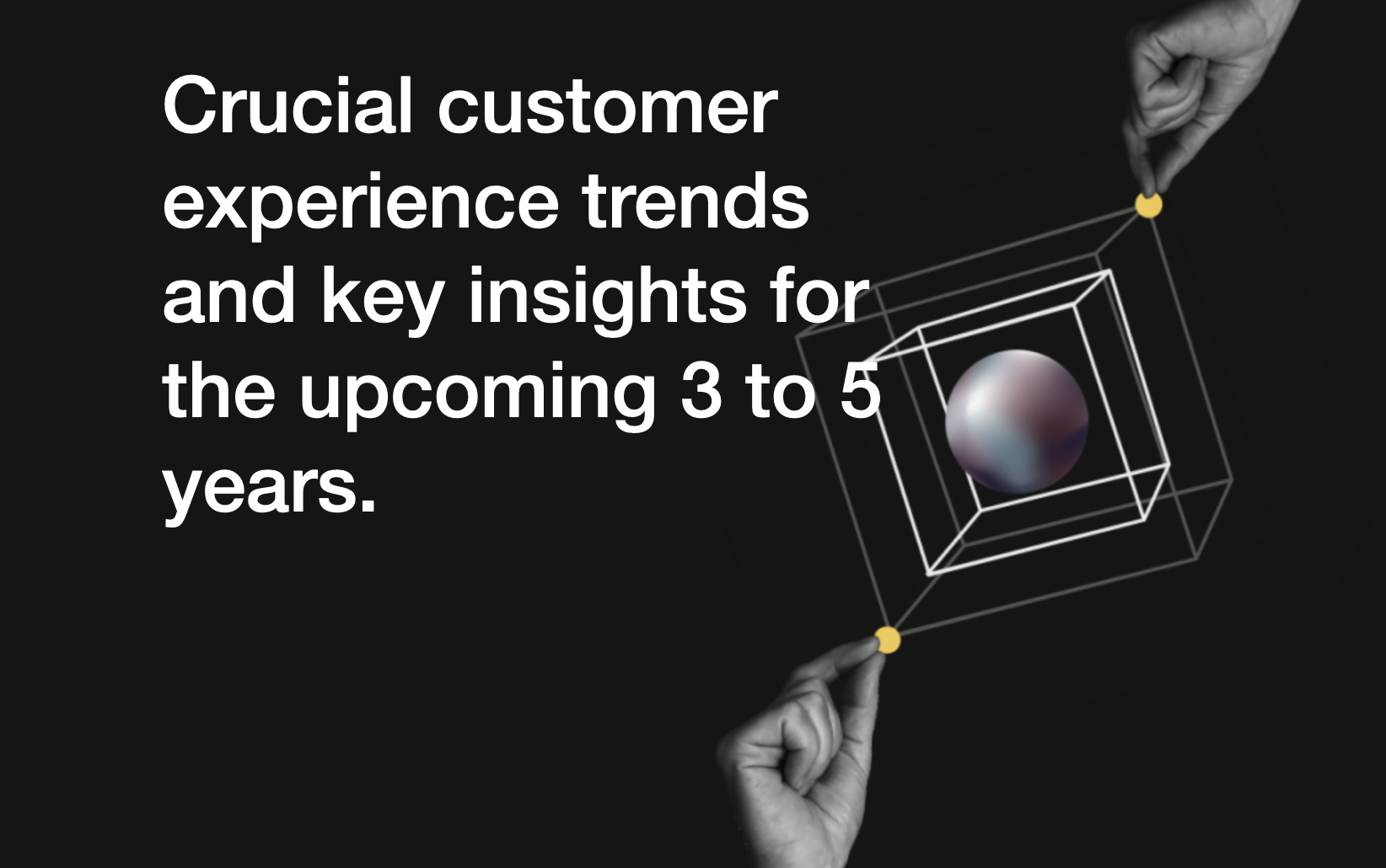 Crucial customer experience trends and key insights for the upcoming 3 to 5 years.